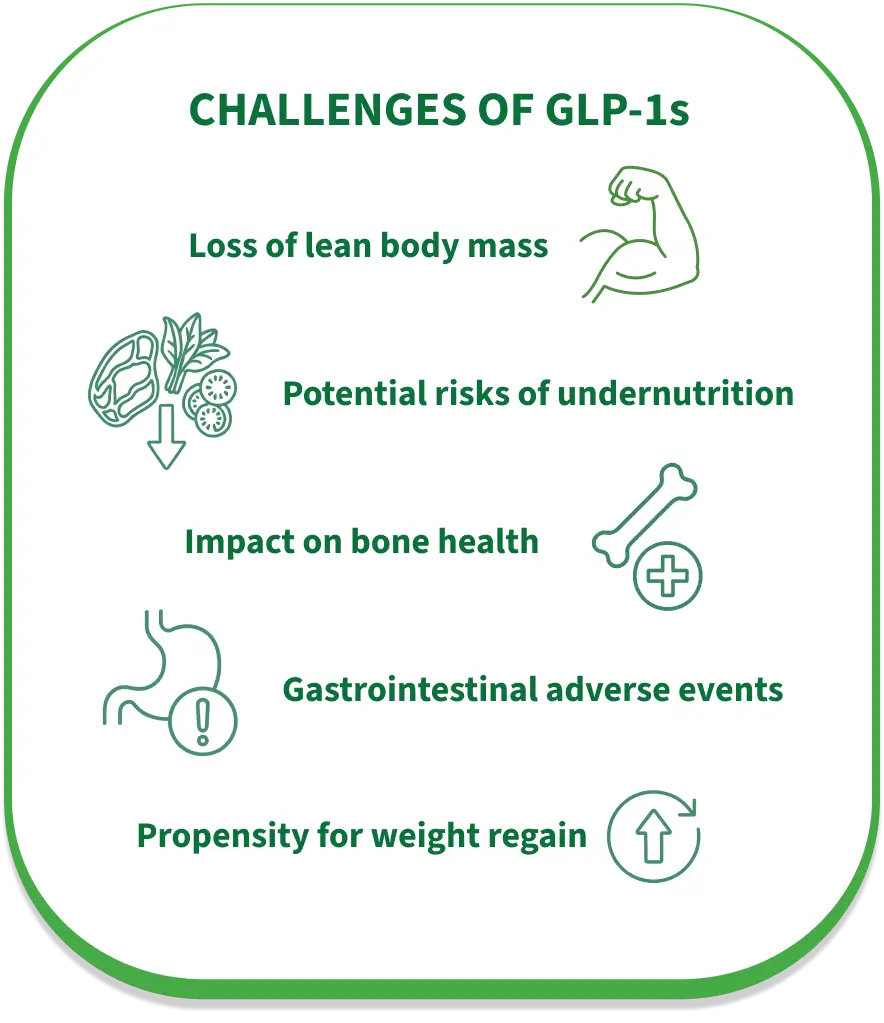 CHALLENGES OF GLP-1s

Loss of lean body mass

Potential risks of undernutrition

Impact on bone health

Gastrointestinal adverse events

Propensity for weight regain